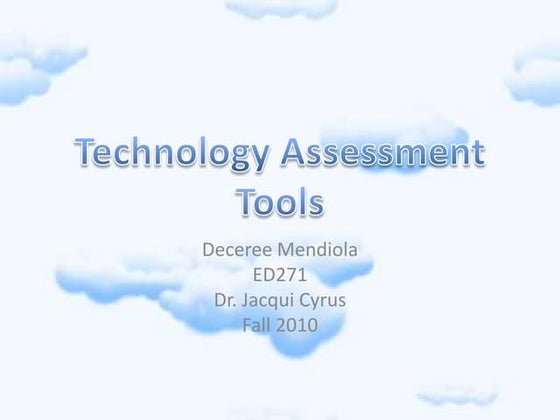 Technology Assessment Tools

Deceree Mendiola
ED271
Dr. Jacqui Cyrus
Fall 2010